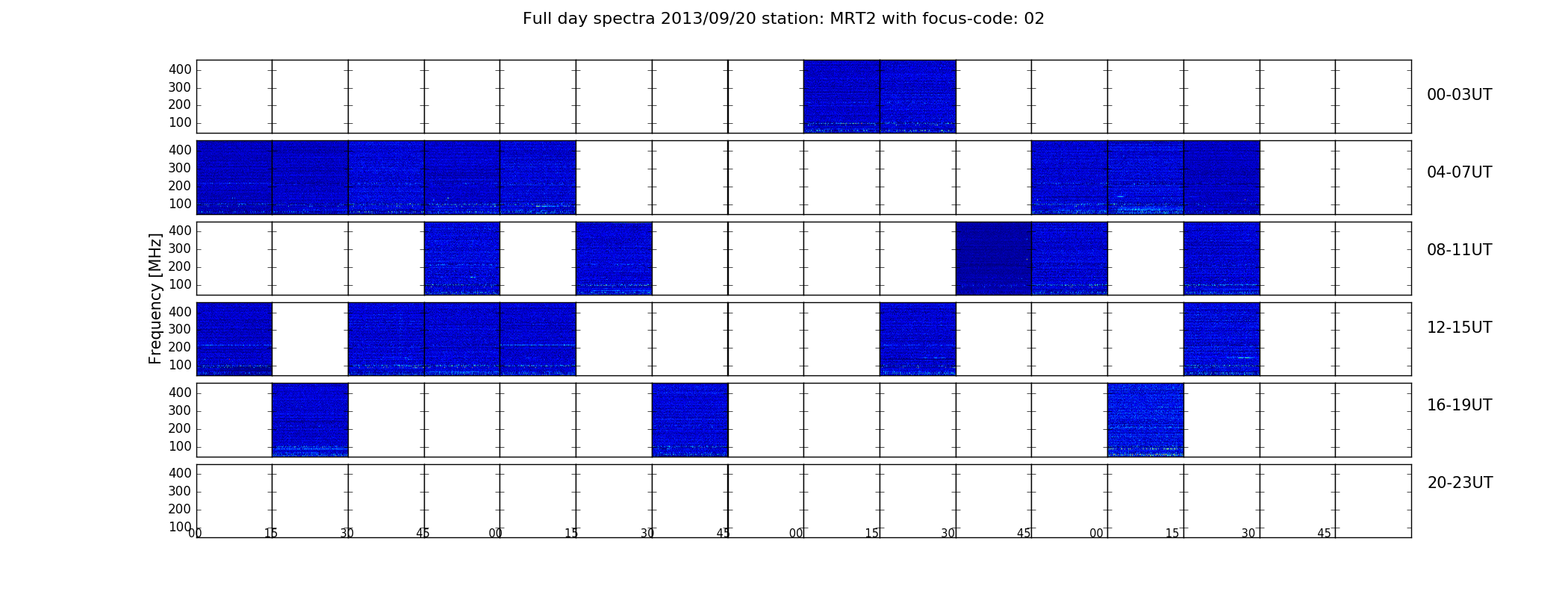 Full day spectra 2013/09/20 station: MRT2 with focus-code: 02

Frequency [MHz]

400
300
200
100

00-03UT

400
300
200
100

04-07UT

400
300
200
100

08-11UT

400
300
200
100

12-15UT

400
300
200
100

16-19UT

400
300
200
100

20-23UT

00 15 30 45 00 15 30 45 00 15 30 45 00 15 30 45